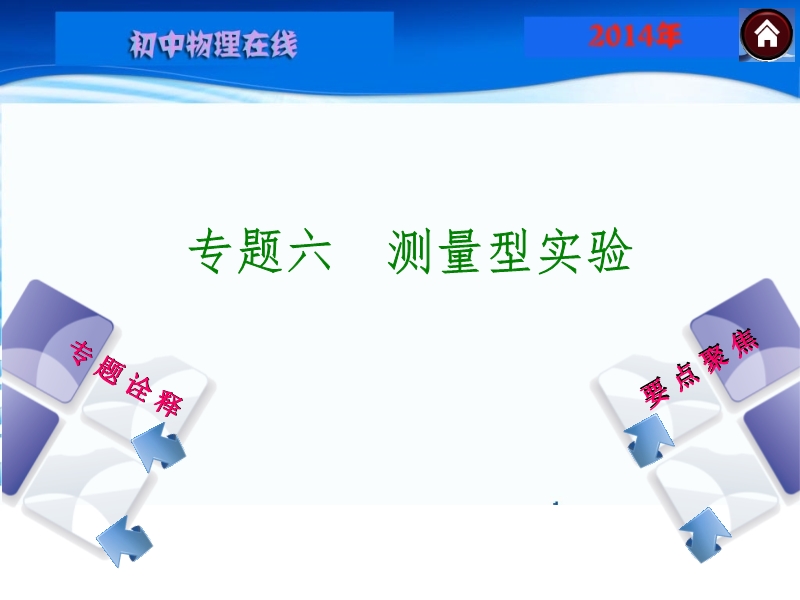 初中物理在线

2014年

专题六　测量型实验

专题诠释

要点聚焦